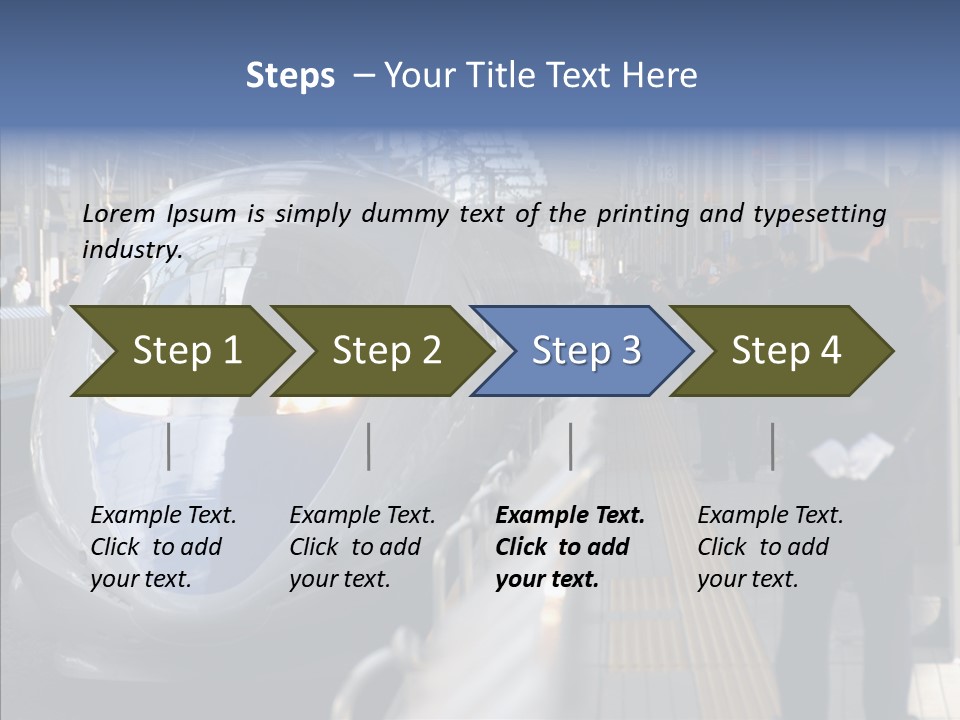 Steps – Your Title Text Here

Lorem Ipsum is simply dummy text of the printing and typesetting industry.

Step 1

Step 2

Step 3

Step 4

Example Text. Click to add your text.

Example Text. Click to add your text.

Example Text. Click to add your text.

Example Text. Click to add your text.